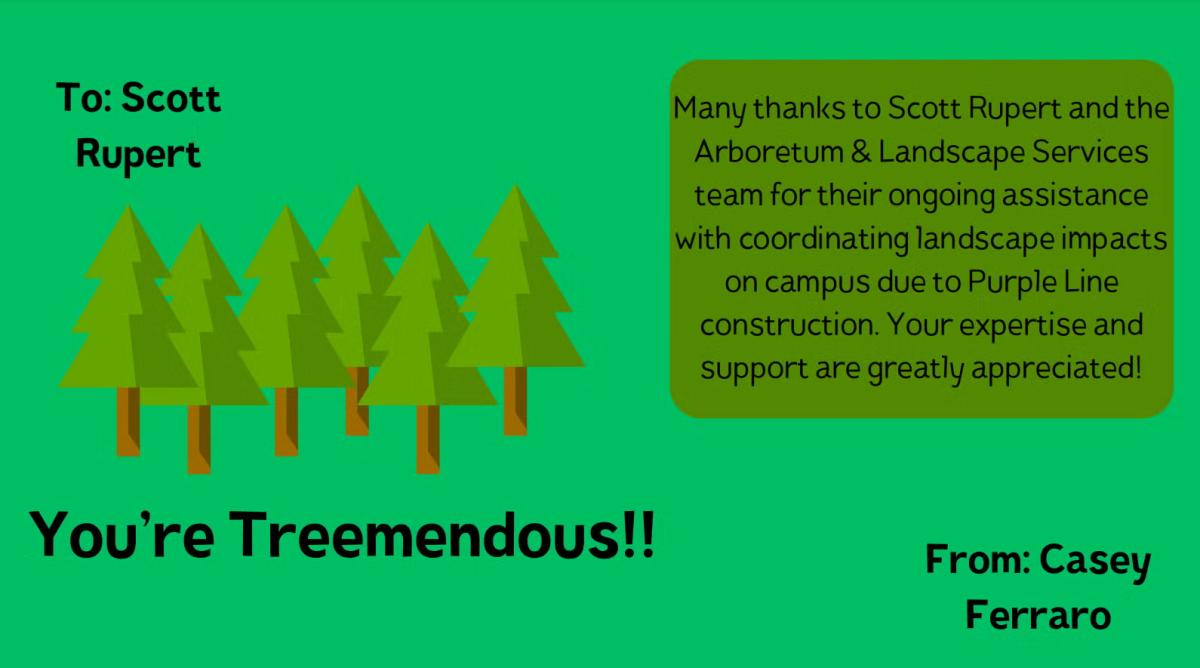 To: Scott Rupert

Many thanks to Scott Rupert and the Arboretum & Landscape Services team for their ongoing assistance with coordinating landscape impacts on campus due to Purple Line construction. Your expertise and support are greatly appreciated!

You're Treemendous!!

From: Casey Ferraro